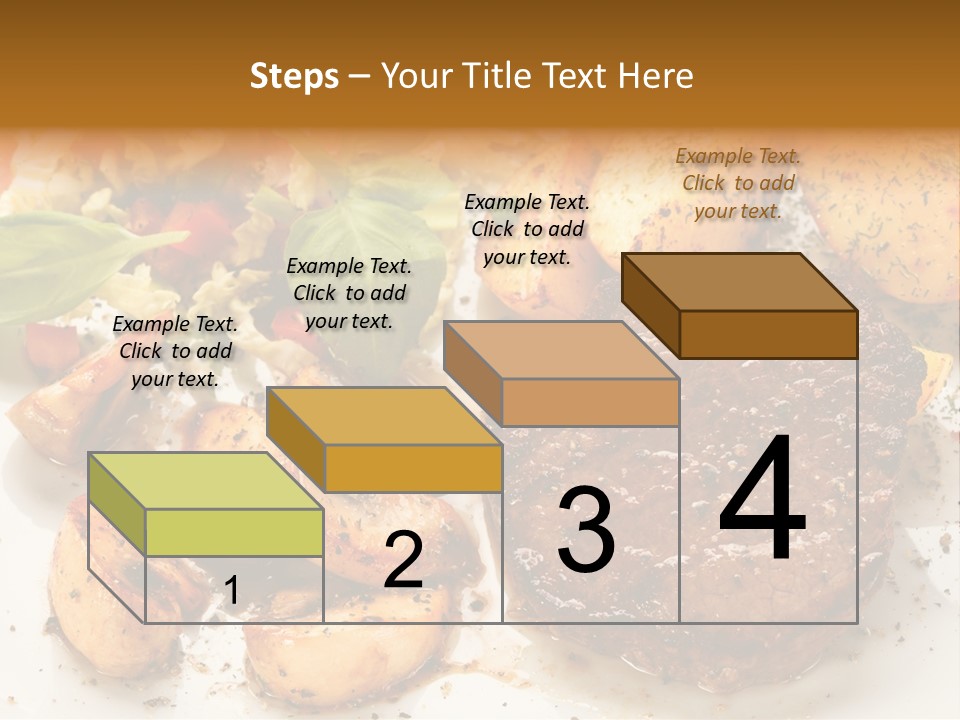 Steps – Your Title Text Here

Example Text. Click to add your text.

Example Text. Click to add your text.

Example Text. Click to add your text.

Example Text. Click to add your text.

1

2

3

4